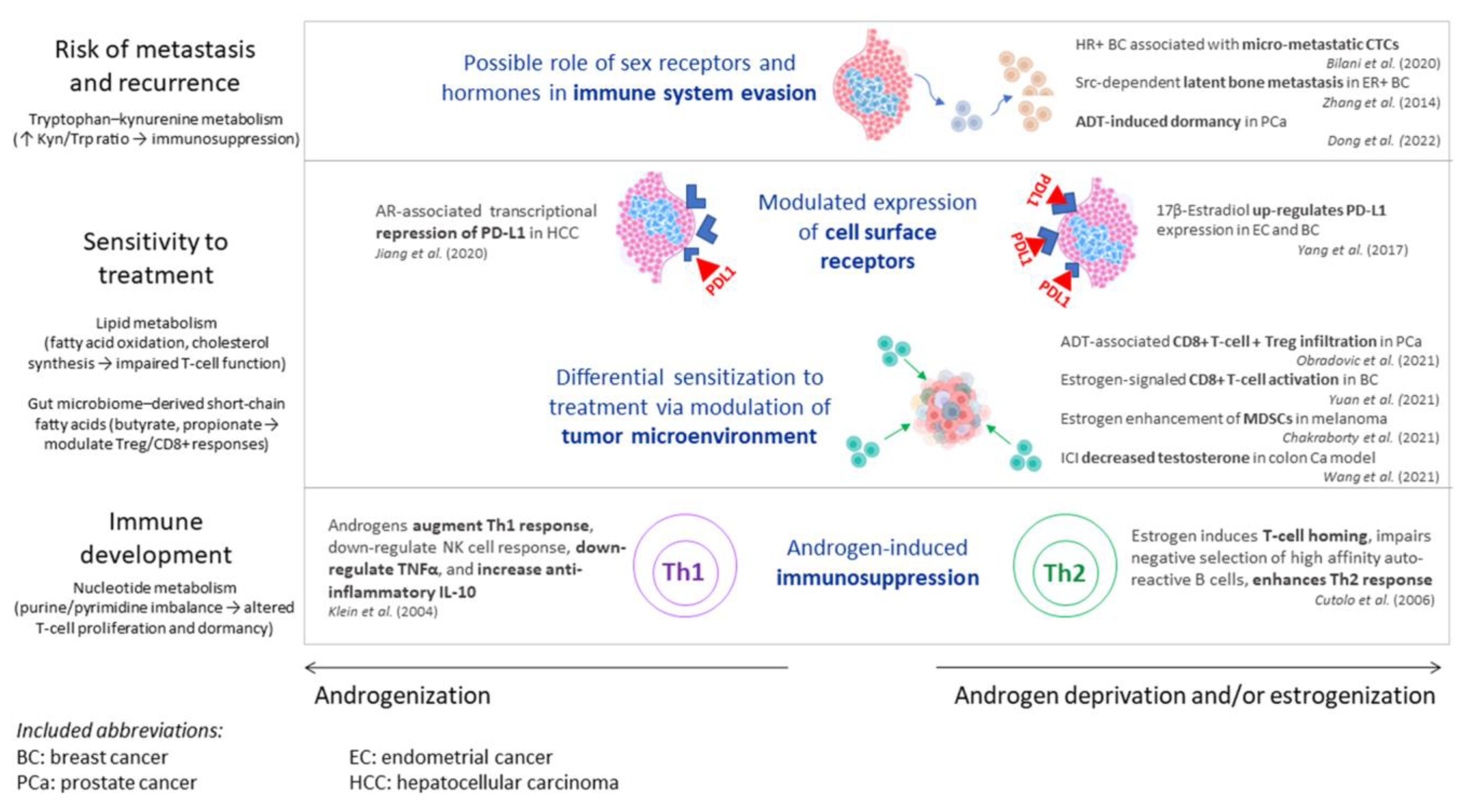 Risk of metastasis and recurrence

Tryptophan–kynurenine metabolism (↑ Kyn/Trp ratio → immunosuppression)

Possible role of sex receptors and hormones in immune system evasion

HR+ BC associated with micro-metastatic CTCs
Bilani et al. (2020)
Src-dependent latent bone metastasis in ER+ BC
Zhang et al. (2014)
ADT-induced dormancy in PCa
Dong et al. (2022)

Sensitivity to treatment

Lipid metabolism (fatty acid oxidation, cholesterol synthesis → impaired T-cell function)

Gut microbiome–derived short-chain fatty acids (butyrate, propionate → modulate Treg/CD8+ responses)

AR-associated transcriptional repression of PD-L1 in HCC
Jiang et al. (2020)

PDL1

Modulated expression of cell surface receptors

PDL1
PDL1
PDL1

17β-Estradiol up-regulates PD-L1 expression in EC and BC
Yang et al. (2017)

Differential sensitization to treatment via modulation of tumor microenvironment

ADT-associated CD8+ T-cell + Treg infiltration in PCa
Obradovic et al. (2021)
Estrogen-signaled CD8+ T-cell activation in BC
Yuan et al. (2021)
Estrogen enhancement of MDSCs in melanoma
Chakraborty et al. (2021)
ICI decreased testosterone in colon Ca model
Wang et al. (2021)

Immune development

Nucleotide metabolism (purine/pyrimidine imbalance → altered T-cell proliferation and dormancy)

Androgens augment Th1 response, down-regulate NK cell response, down-regulate TNFα, and increase anti-inflammatory IL-10
Klein et al. (2004)

Th1

Androgen-induced immunosuppression

Th2

Estrogen induces T-cell homing, impairs negative selection of high affinity auto-reactive B cells, enhances Th2 response
Cutolo et al. (2006)

Androgenization

Androgen deprivation and/or estrogenization

Included abbreviations:
BC: breast cancer
PCa: prostate cancer
EC: endometrial cancer
HCC: hepatocellular carcinoma